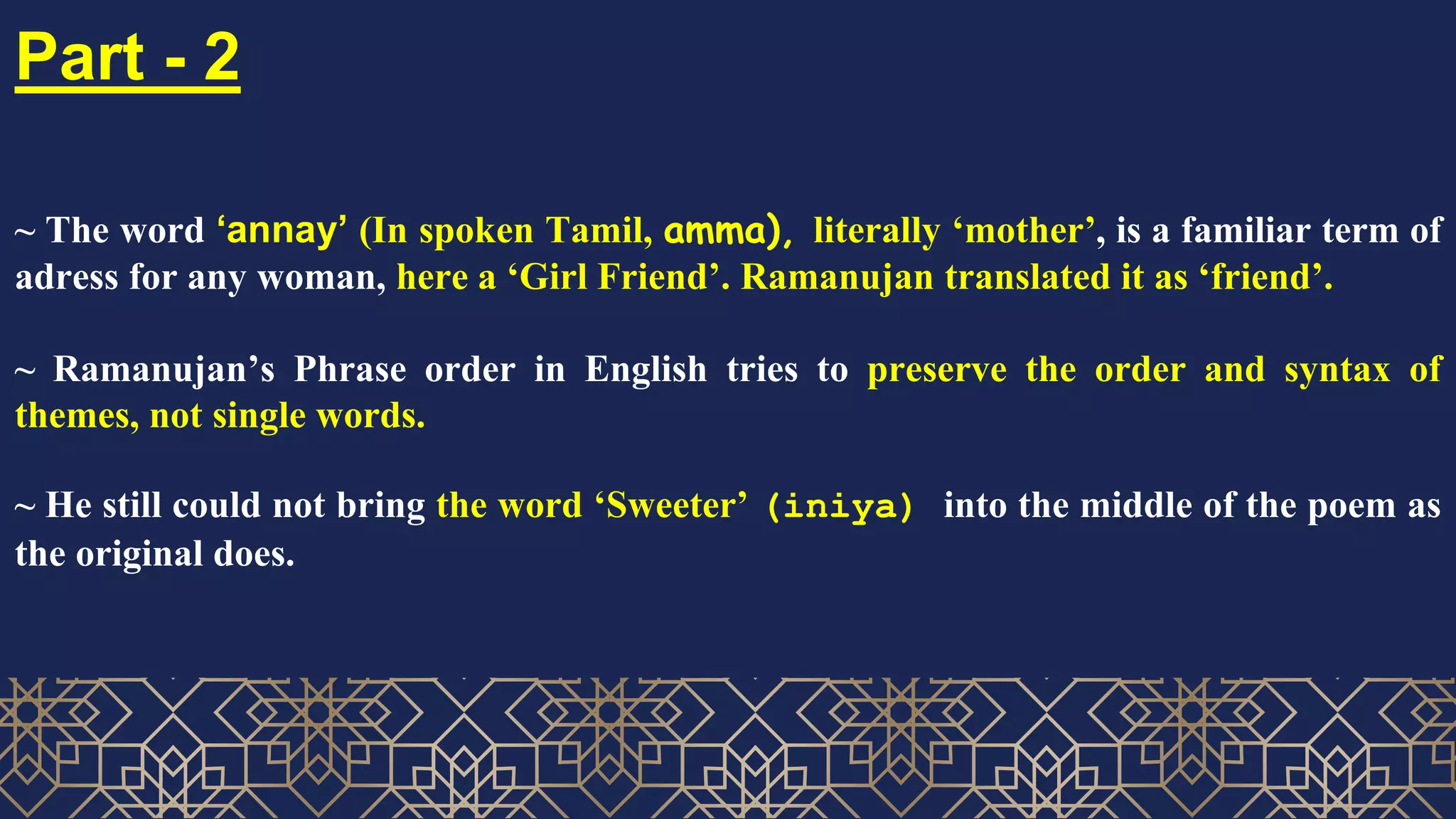 Part - 2

~ The word ‘annay’ (In spoken Tamil, amma), literally ‘mother’, is a familiar term of adress for any woman, here a ‘Girl Friend’. Ramanujan translated it as ‘friend’.

~ Ramanujan’s Phrase order in English tries to preserve the order and syntax of themes, not single words.

~ He still could not bring the word ‘Sweeter’ (iniya) into the middle of the poem as the original does.